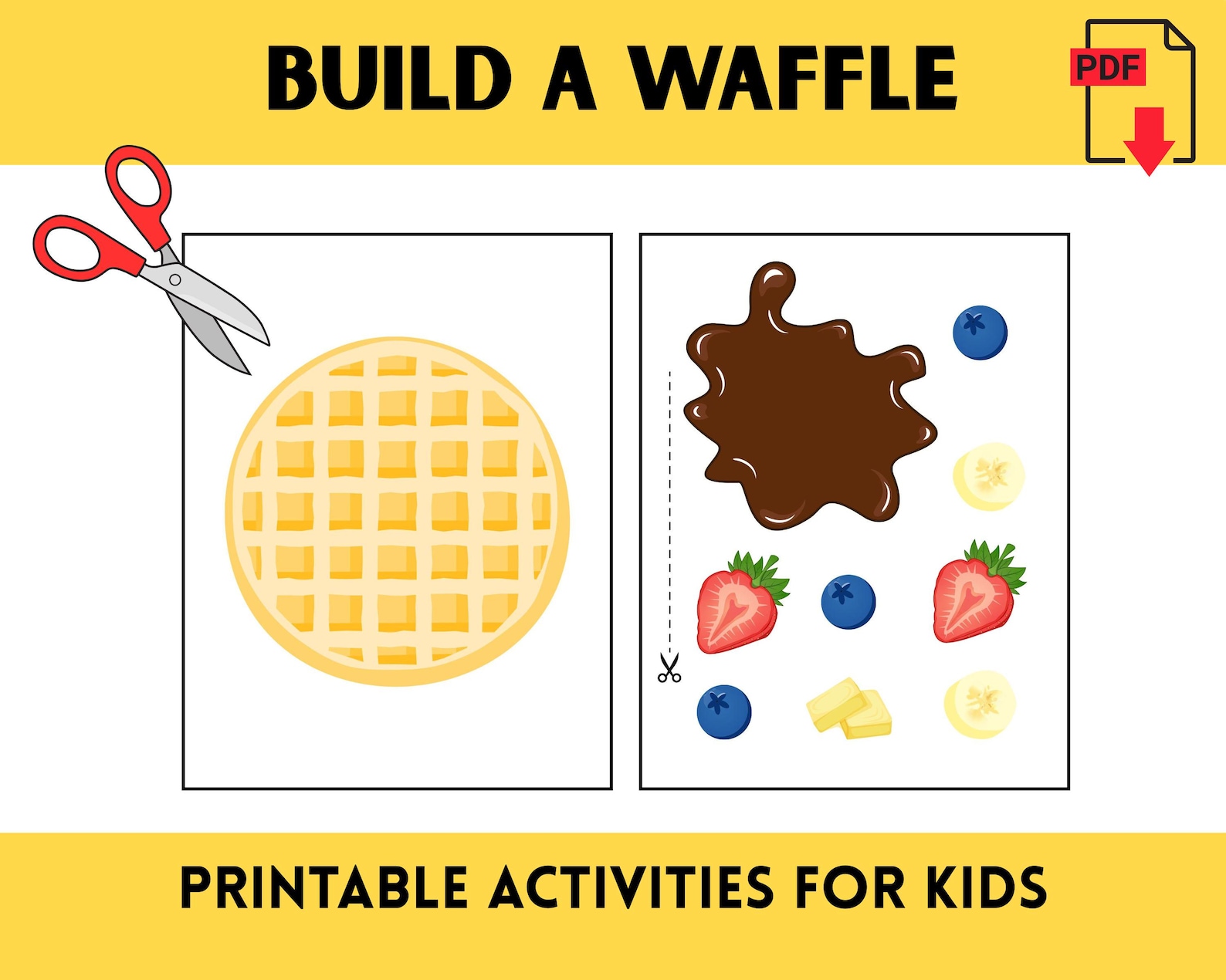 BUILD A WAFFLE

PDF

PRINTABLE ACTIVITIES FOR KIDS